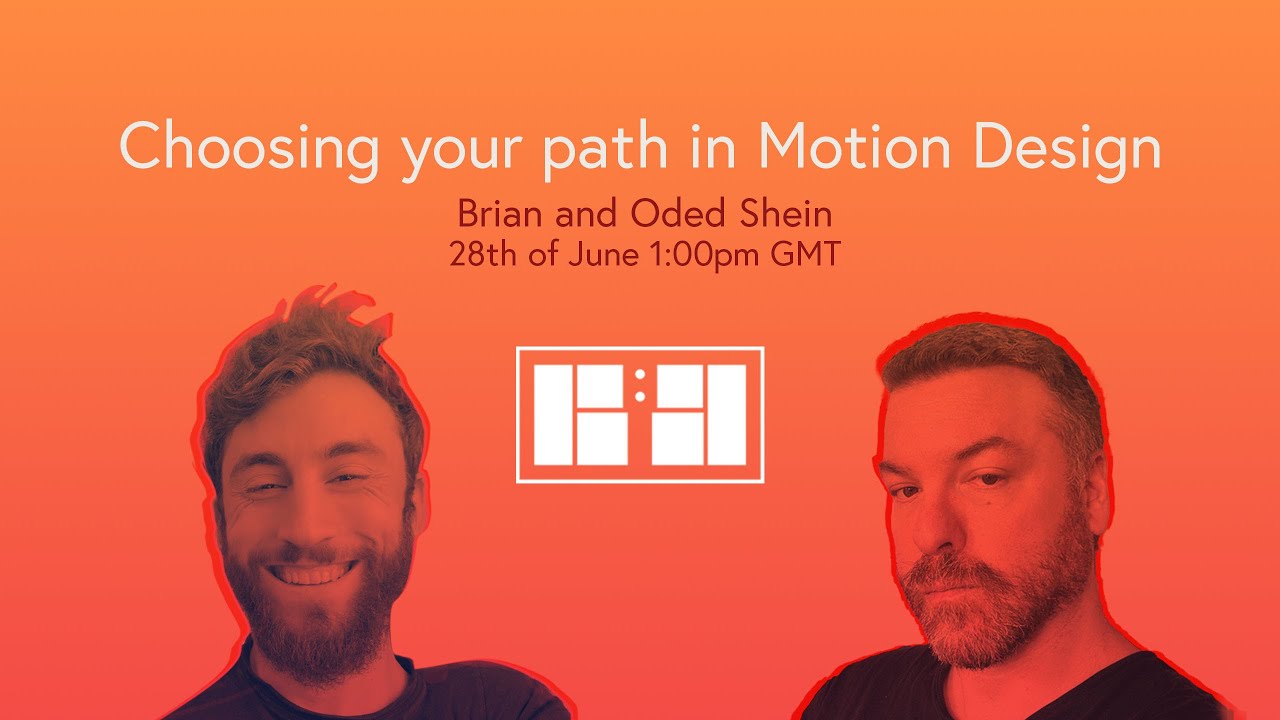 Choosing your path in Motion Design

Brian and Oded Shein
28th of June 1:00pm GMT